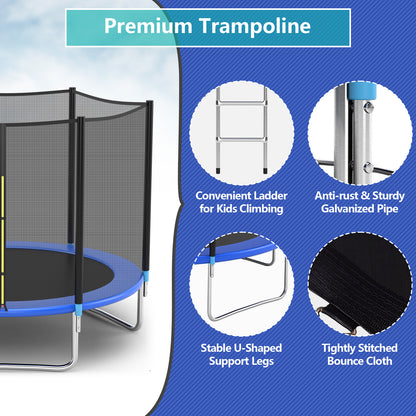 Premium Trampoline

Convenient Ladder for Kids Climbing

Anti-rust & Sturdy Galvanized Pipe

Stable U-Shaped Support Legs

Tightly Stitched Bounce Cloth